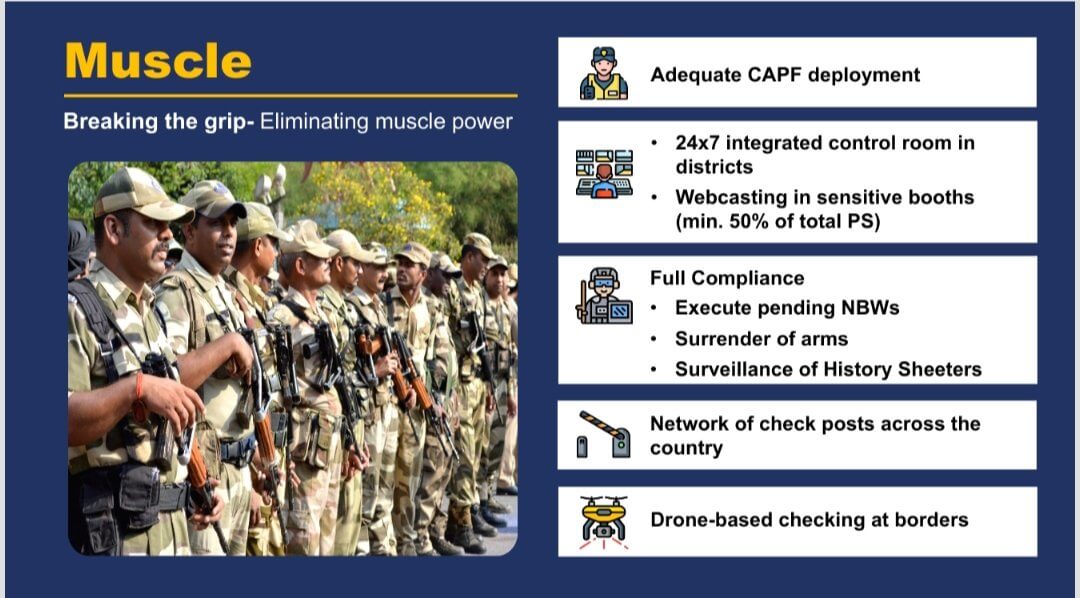 Muscle

Breaking the grip- Eliminating muscle power

Adequate CAPF deployment

• 24x7 integrated control room in districts
• Webcasting in sensitive booths (min. 50% of total PS)

Full Compliance
• Execute pending NBWs
• Surrender of arms
• Surveillance of History Sheeters

Network of check posts across the country

Drone-based checking at borders